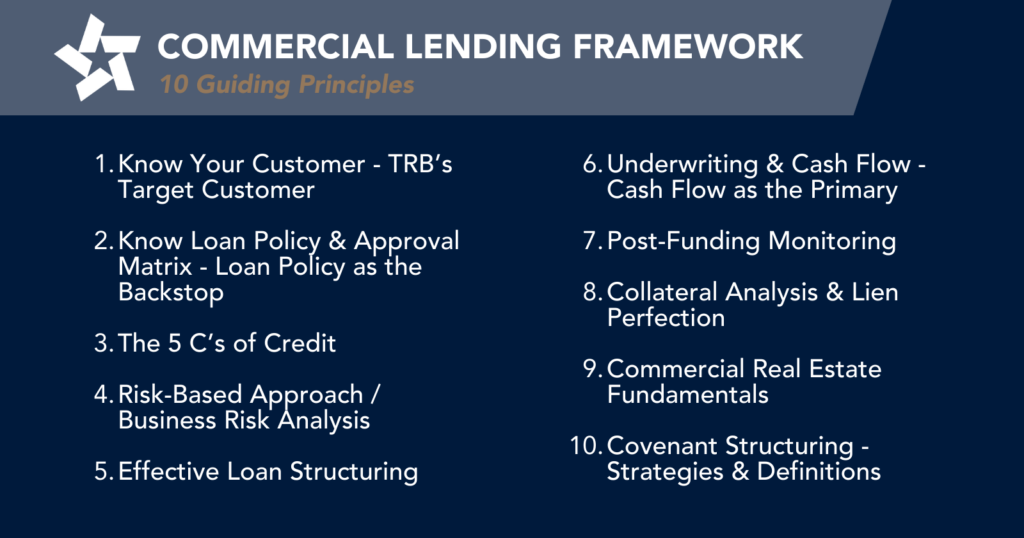 COMMERCIAL LENDING FRAMEWORK
10 Guiding Principles

1. Know Your Customer - TRB's Target Customer

2. Know Loan Policy & Approval Matrix - Loan Policy as the Backstop

3. The 5 C's of Credit

4. Risk-Based Approach / Business Risk Analysis

5. Effective Loan Structuring

6. Underwriting & Cash Flow - Cash Flow as the Primary

7. Post-Funding Monitoring

8. Collateral Analysis & Lien Perfection

9. Commercial Real Estate Fundamentals

10. Covenant Structuring - Strategies & Definitions